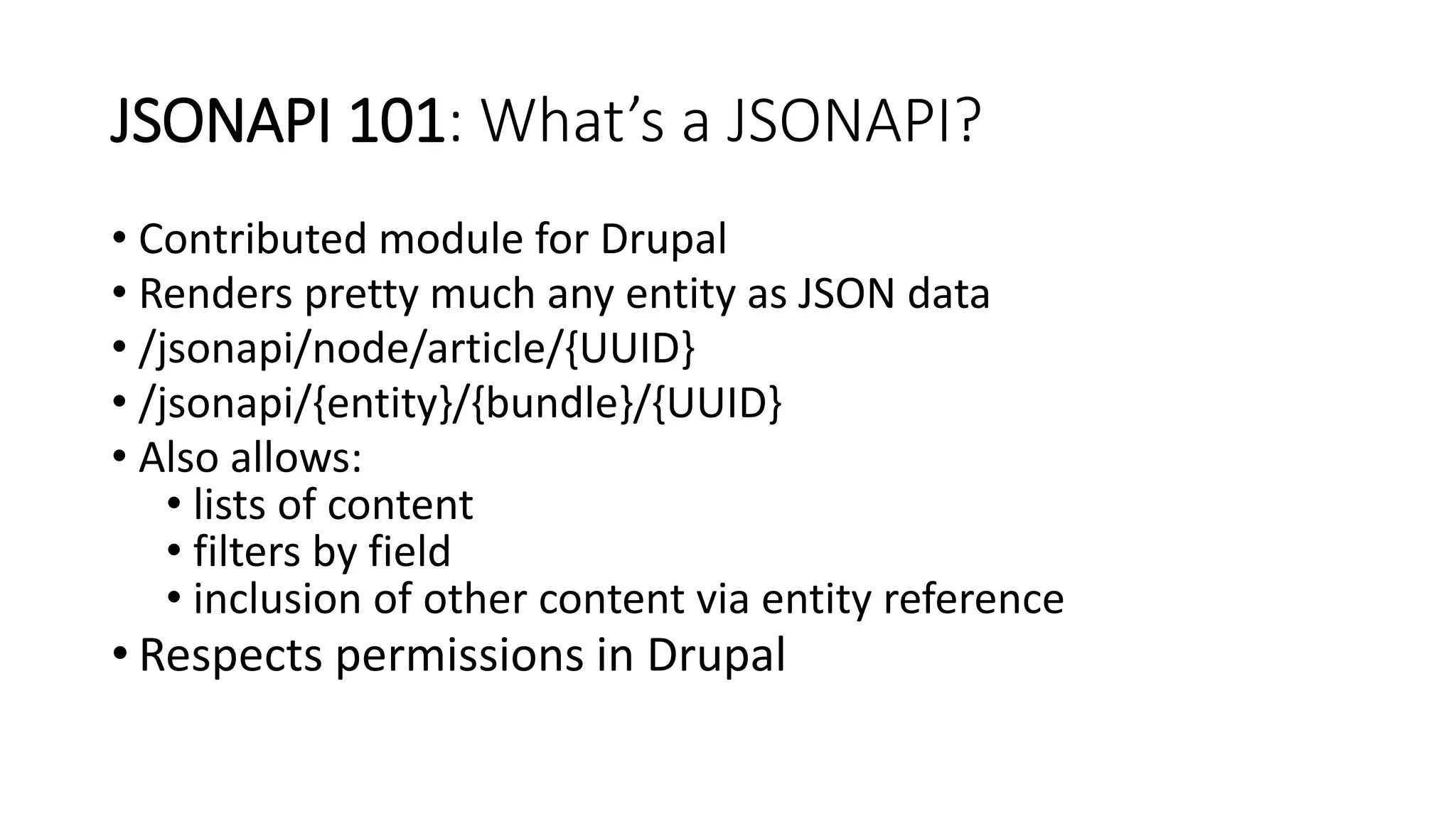 JSONAPI 101: What’s a JSONAPI?

• Contributed module for Drupal
• Renders pretty much any entity as JSON data
• /jsonapi/node/article/{UUID}
• /jsonapi/{entity}/{bundle}/{UUID}
• Also allows:
  • lists of content
  • filters by field
  • inclusion of other content via entity reference
• Respects permissions in Drupal